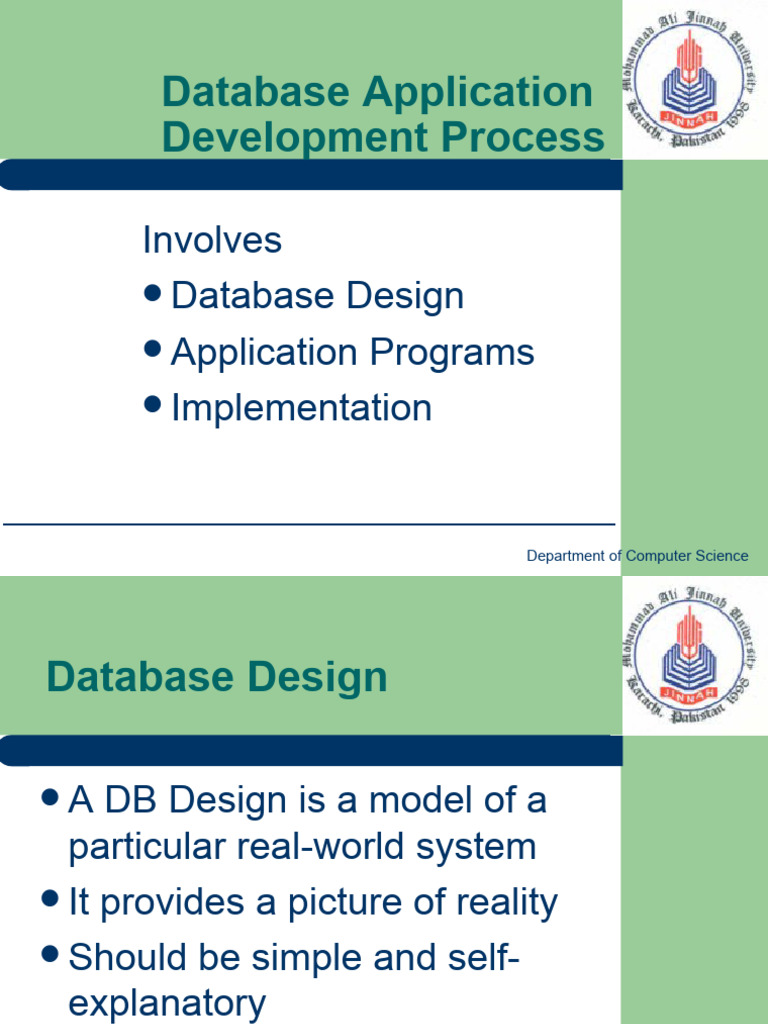 Database Application Development Process

Mohammad Ali Jinnah University
Karachi, Pakistan 1998
JINNAH

Involves
• Database Design
• Application Programs
• Implementation

Department of Computer Science

Database Design

Mohammad Ali Jinnah University
Karachi, Pakistan 1998
JINNAH

• A DB Design is a model of a particular real-world system
• It provides a picture of reality
• Should be simple and self-explanatory